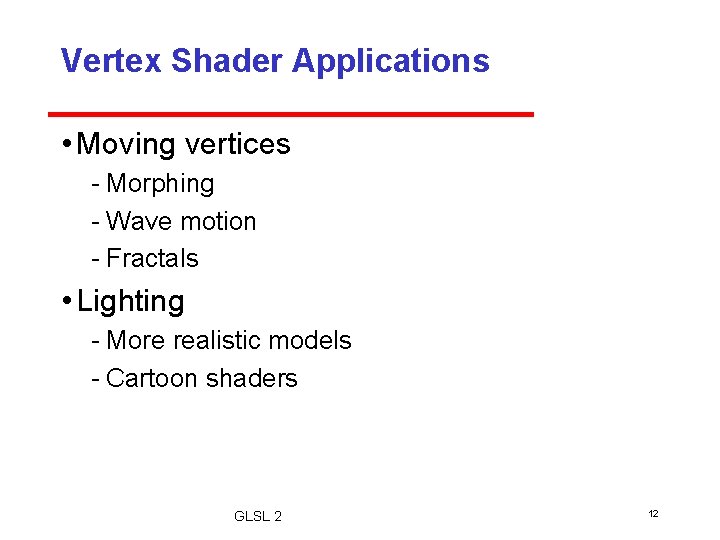 Vertex Shader Applications

• Moving vertices
- Morphing
- Wave motion
- Fractals

• Lighting
- More realistic models
- Cartoon shaders

GLSL 2

12